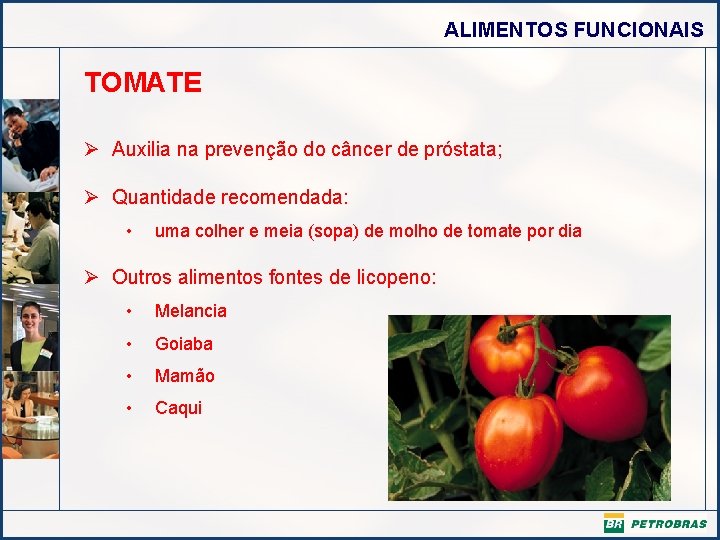 ALIMENTOS FUNCIONAIS

TOMATE

➢ Auxilia na prevenção do câncer de próstata;

➢ Quantidade recomendada:

• uma colher e meia (sopa) de molho de tomate por dia

➢ Outros alimentos fontes de licopeno:

• Melancia
• Goiaba
• Mamão
• Caqui

BR PETROBRAS